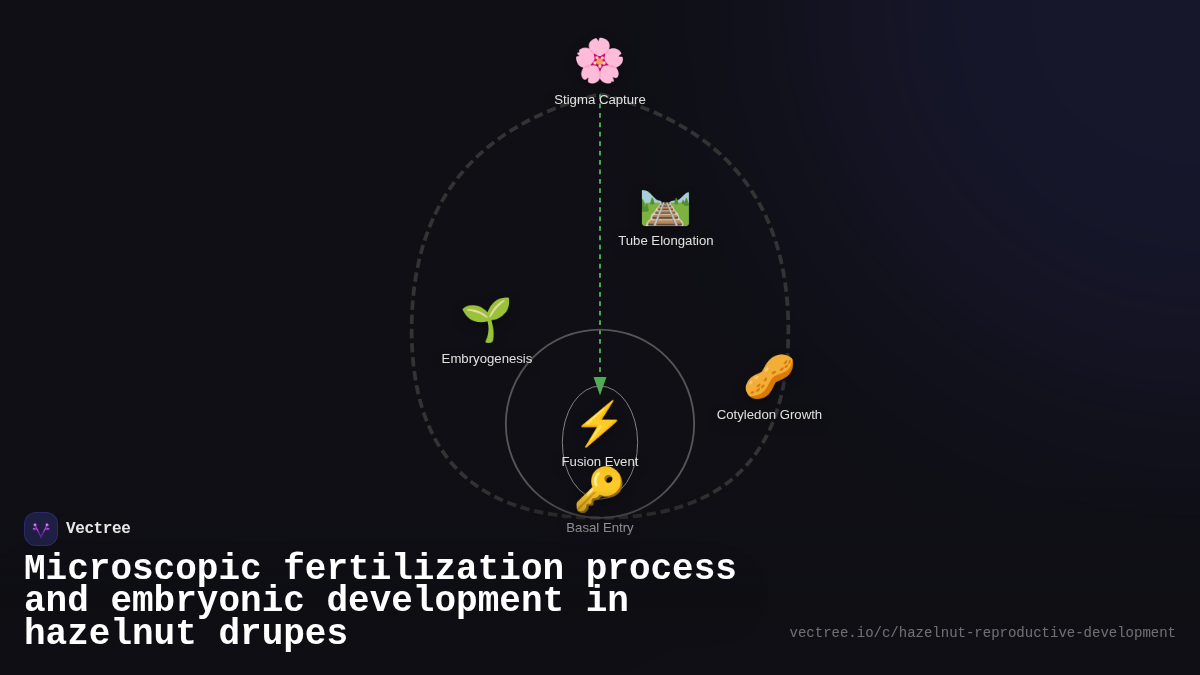 Stigma Capture

Tube Elongation

Embryogenesis

Cotyledon Growth

Fusion Event

Basal Entry

Vectree

Microscopic fertilization process and embryonic development in hazelnut drupes

vectree.io/c/hazelnut-reproductive-development